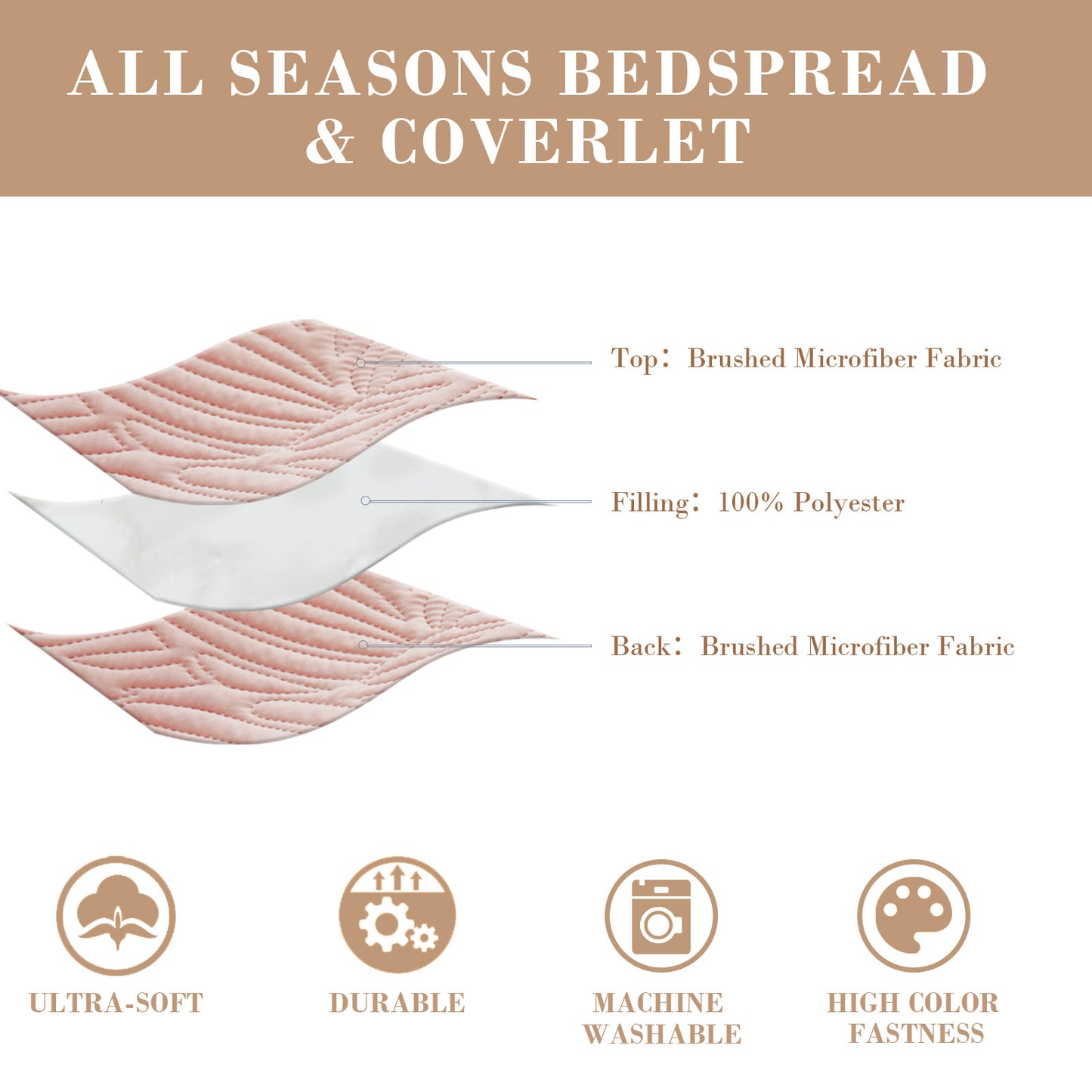 ALL SEASONS BEDSPREAD & COVERLET

Top：Brushed Microfiber Fabric

Filling：100% Polyester

Back：Brushed Microfiber Fabric

ULTRA-SOFT

DURABLE

MACHINE WASHABLE

HIGH COLOR FASTNESS